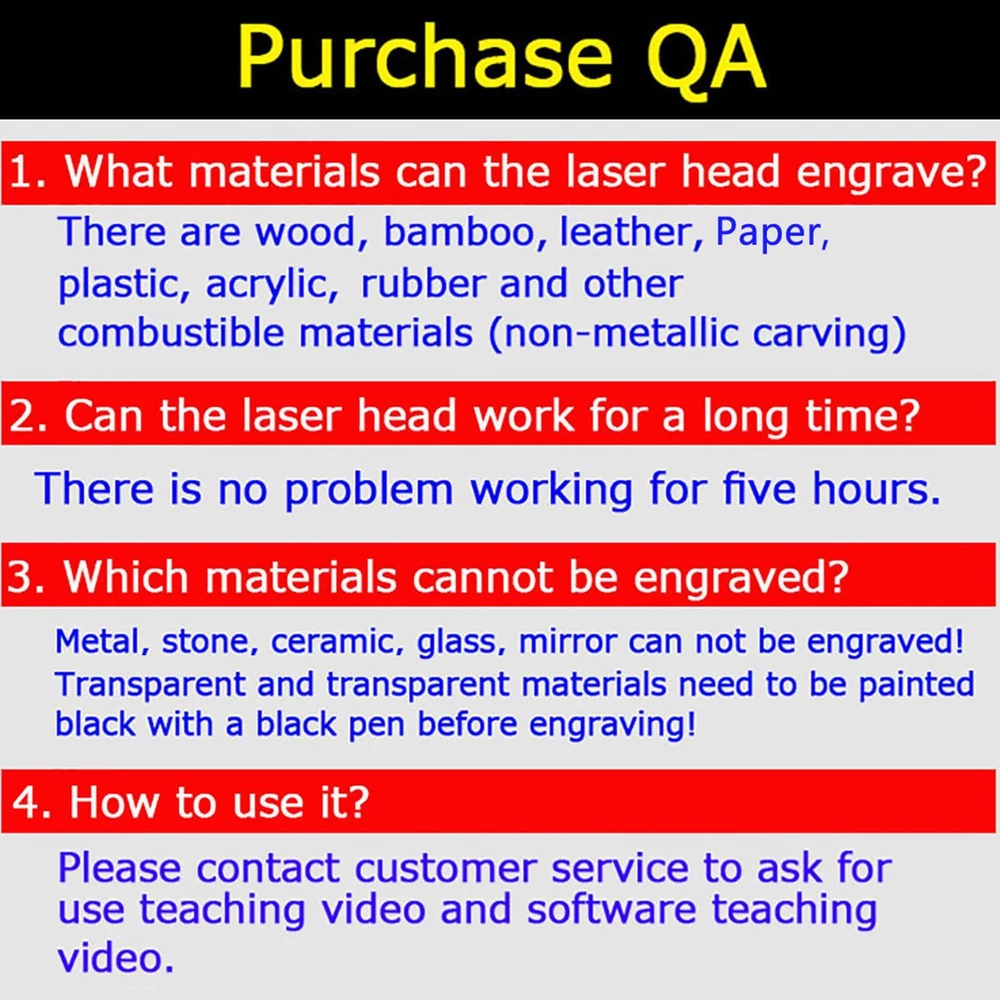 Purchase QA

1. What materials can the laser head engrave?

There are wood, bamboo, leather, Paper, plastic, acrylic, rubber and other combustible materials (non-metallic carving)

2. Can the laser head work for a long time?

There is no problem working for five hours.

3. Which materials cannot be engraved?

Metal, stone, ceramic, glass, mirror can not be engraved! Transparent and transparent materials need to be painted black with a black pen before engraving!

4. How to use it?

Please contact customer service to ask for use teaching video and software teaching video.